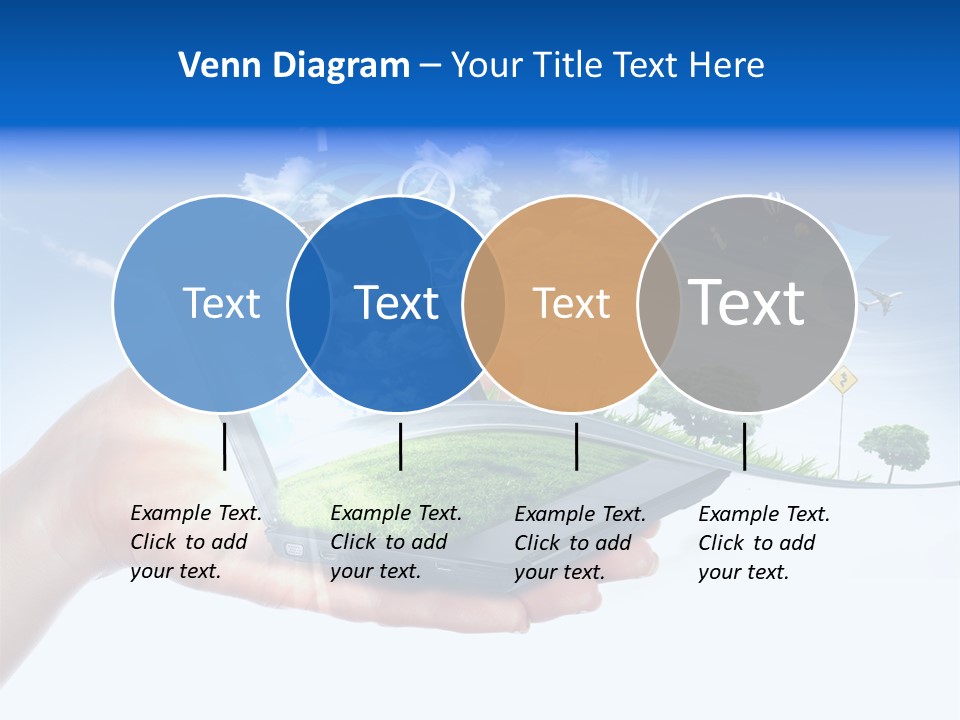 Venn Diagram – Your Title Text Here

Text

Text

Text

Text

Example Text. Click to add your text.

Example Text. Click to add your text.

Example Text. Click to add your text.

Example Text. Click to add your text.